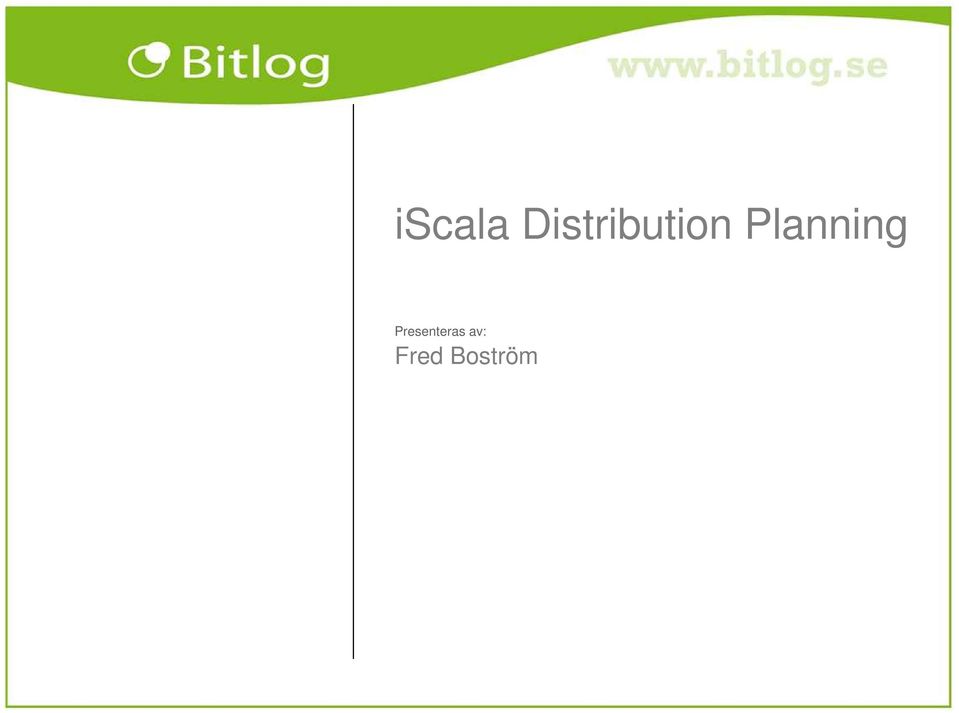 Bitlog

www.bitlog.se

iScala Distribution Planning

Presenteras av:
Fred Boström